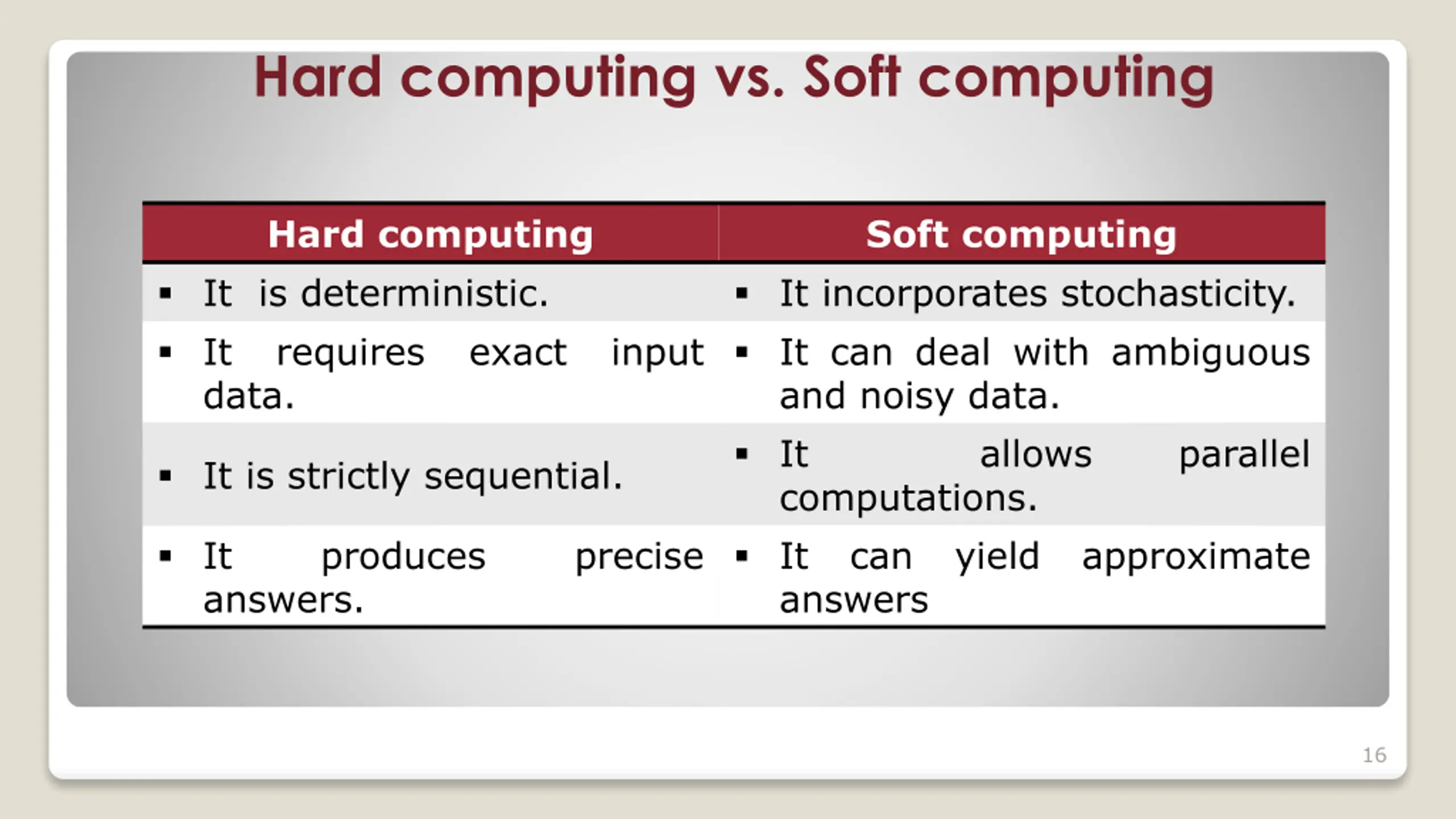 Hard computing vs. Soft computing

| Hard computing | Soft computing |
|---|---|
| ▪ It is deterministic. | ▪ It incorporates stochasticity. |
| ▪ It requires exact input data. | ▪ It can deal with ambiguous and noisy data. |
| ▪ It is strictly sequential. | ▪ It allows parallel computations. |
| ▪ It produces precise answers. | ▪ It can yield approximate answers |

16